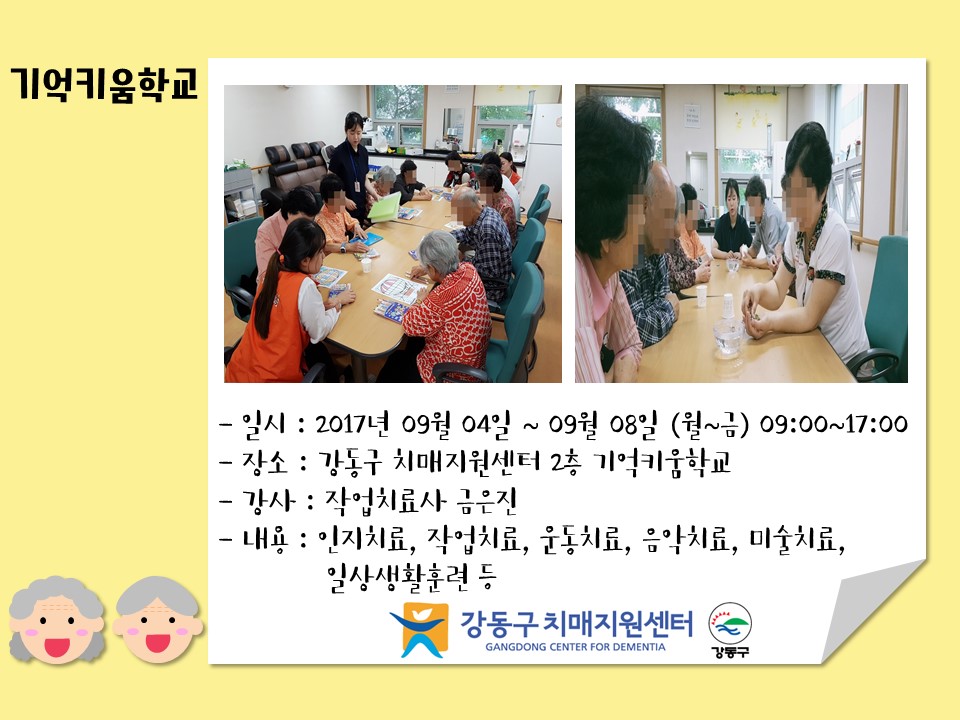 기억키움학교

- 일시 : 2017년 09월 04일 ~ 09월 08일 (월~금) 09:00~17:00
- 장소 : 강동구 치매지원센터 2층 기억키움학교
- 강사 : 작업치료사 금은진
- 내용 : 인지치료, 작업치료, 운동치료, 음악치료, 미술치료, 일상생활훈련 등

강동구 치매지원센터
GANGDONG CENTER FOR DEMENTIA
강동구